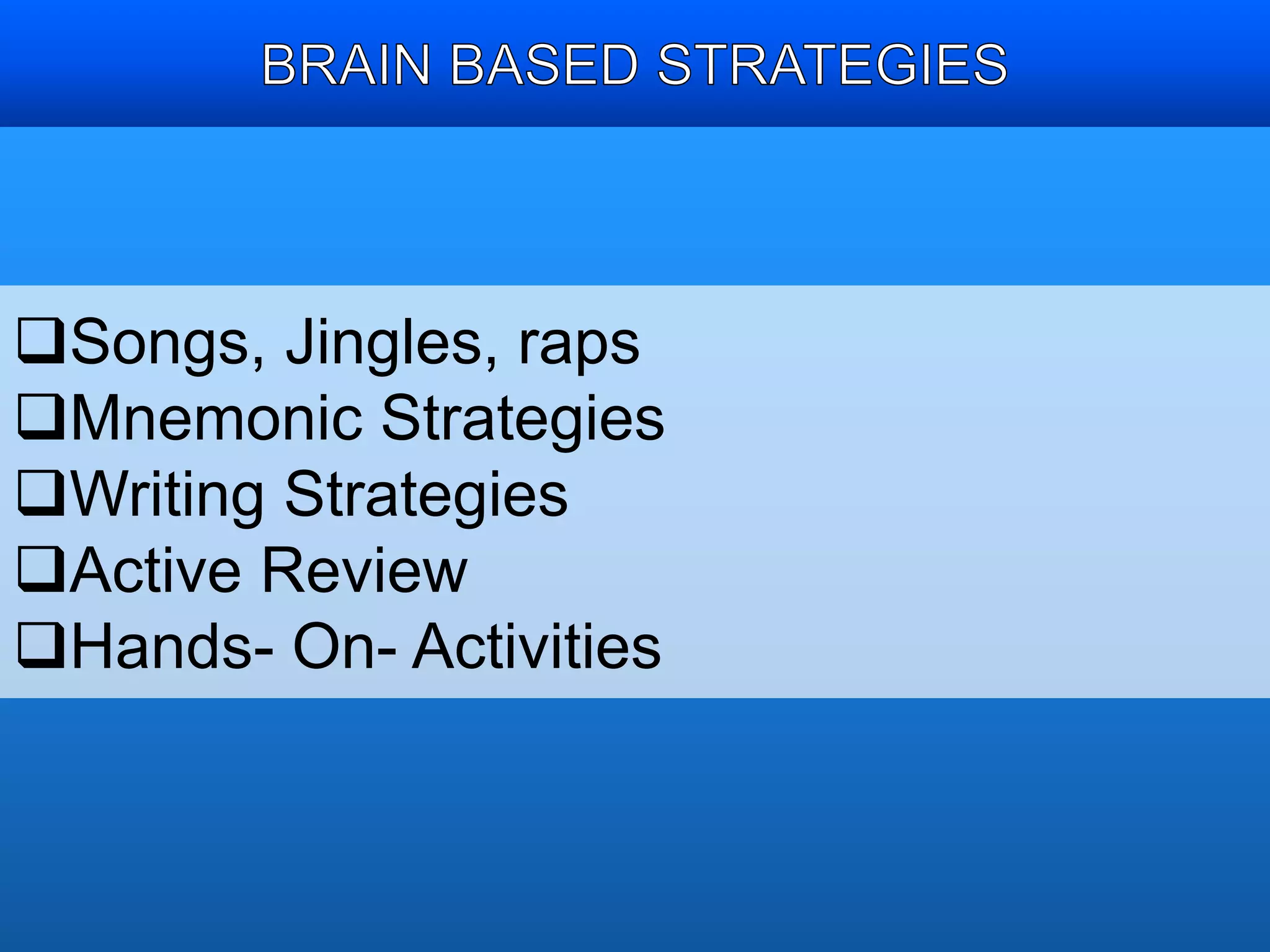 BRAIN BASED STRATEGIES

❑Songs, Jingles, raps
❑Mnemonic Strategies
❑Writing Strategies
❑Active Review
❑Hands- On- Activities